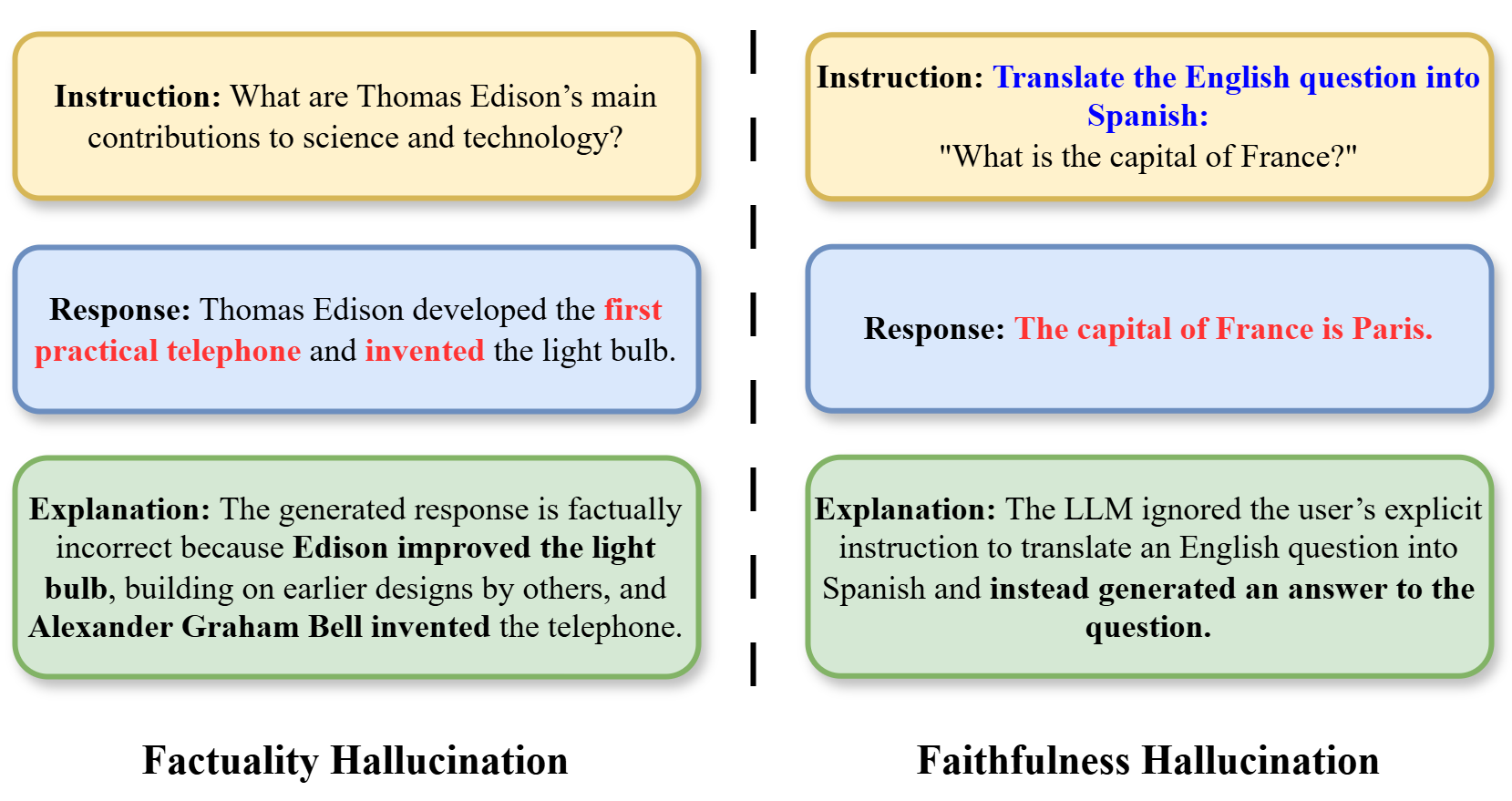 Instruction: What are Thomas Edison's main contributions to science and technology?

Response: Thomas Edison developed the first practical telephone and invented the light bulb.

Explanation: The generated response is factually incorrect because Edison improved the light bulb, building on earlier designs by others, and Alexander Graham Bell invented the telephone.

Factuality Hallucination

Instruction: Translate the English question into Spanish:
"What is the capital of France?"

Response: The capital of France is Paris.

Explanation: The LLM ignored the user's explicit instruction to translate an English question into Spanish and instead generated an answer to the question.

Faithfulness Hallucination